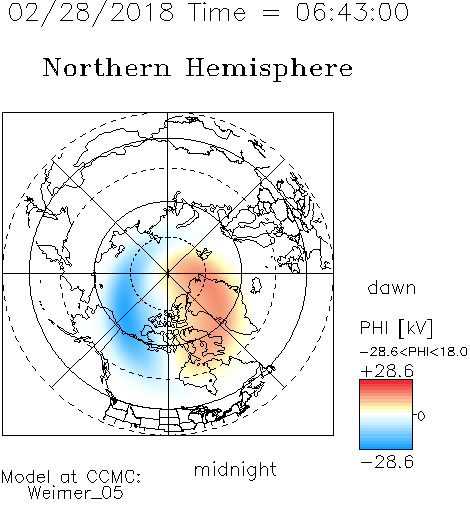 02/28/2018 Time = 06:43:00

Northern Hemisphere

dawn

PHI [kV]

-28.6<PHI<18.0

+28.6

0

-28.6

midnight

Model at CCMC:
Weimer_05